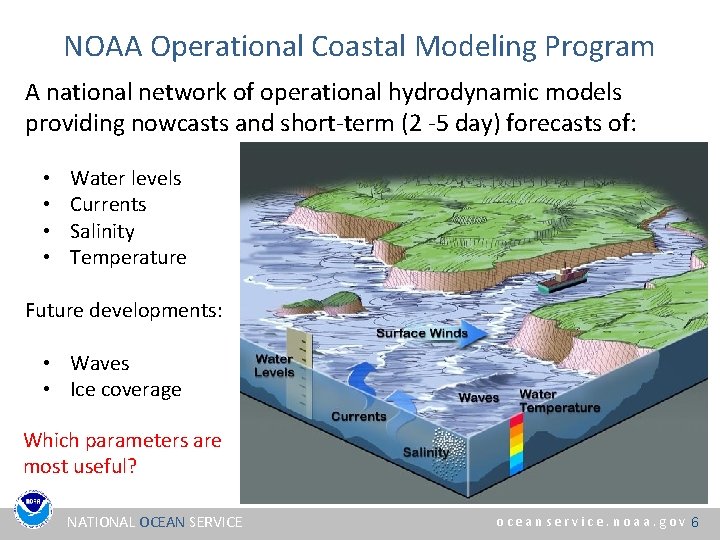 NOAA Operational Coastal Modeling Program

A national network of operational hydrodynamic models providing nowcasts and short-term (2 -5 day) forecasts of:

• Water levels
• Currents
• Salinity
• Temperature

Future developments:

• Waves
• Ice coverage

Which parameters are most useful?

Surface Winds
Water Levels
Currents
Waves
Water Temperature
Salinity

NOAA

NATIONAL OCEAN SERVICE

oceanservice.noaa.gov 6